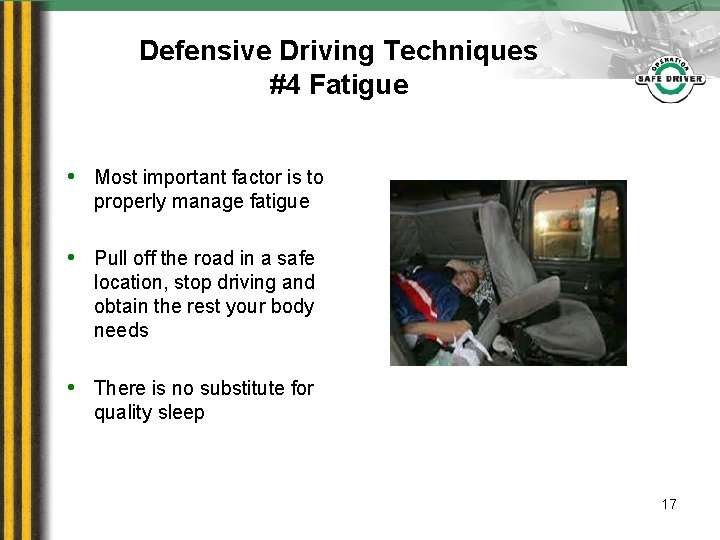 Defensive Driving Techniques
#4 Fatigue

OPERATION
SAFE DRIVER

• Most important factor is to properly manage fatigue

• Pull off the road in a safe location, stop driving and obtain the rest your body needs

• There is no substitute for quality sleep

17